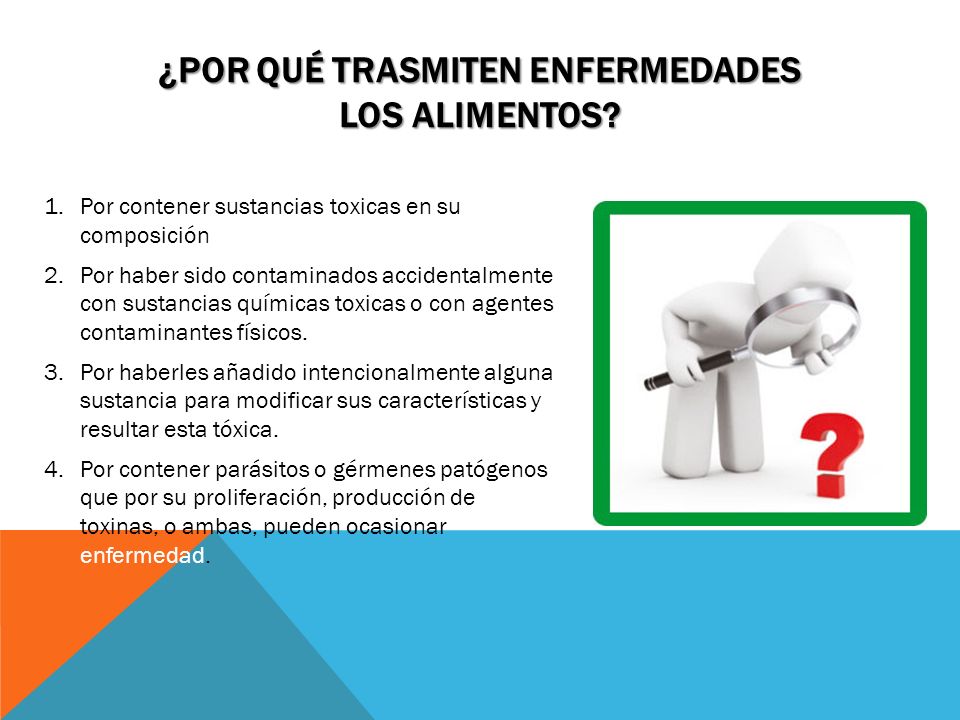 ¿POR QUÉ TRASMITEN ENFERMEDADES LOS ALIMENTOS?

1. Por contener sustancias toxicas en su composición

2. Por haber sido contaminados accidentalmente con sustancias químicas toxicas o con agentes contaminantes físicos.

3. Por haberles añadido intencionalmente alguna sustancia para modificar sus características y resultar esta tóxica.

4. Por contener parásitos o gérmenes patógenos que por su proliferación, producción de toxinas, o ambas, pueden ocasionar enfermedad.

?